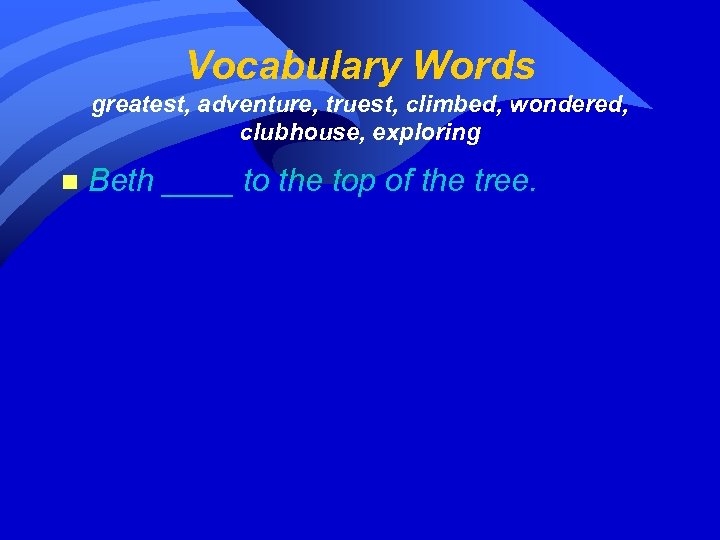 Vocabulary Words
greatest, adventure, truest, climbed, wondered, clubhouse, exploring

Beth ____ to the top of the tree.